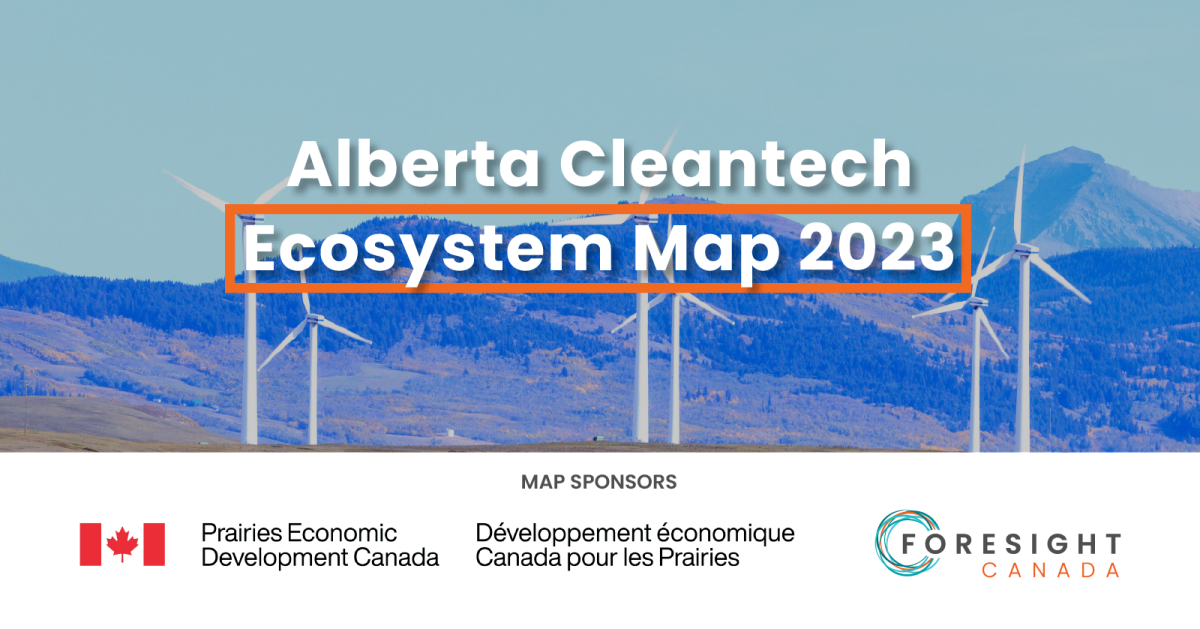 Alberta Cleantech
Ecosystem Map 2023

MAP SPONSORS

Prairies Economic Development Canada

Développement économique Canada pour les Prairies

FORESIGHT
CANADA